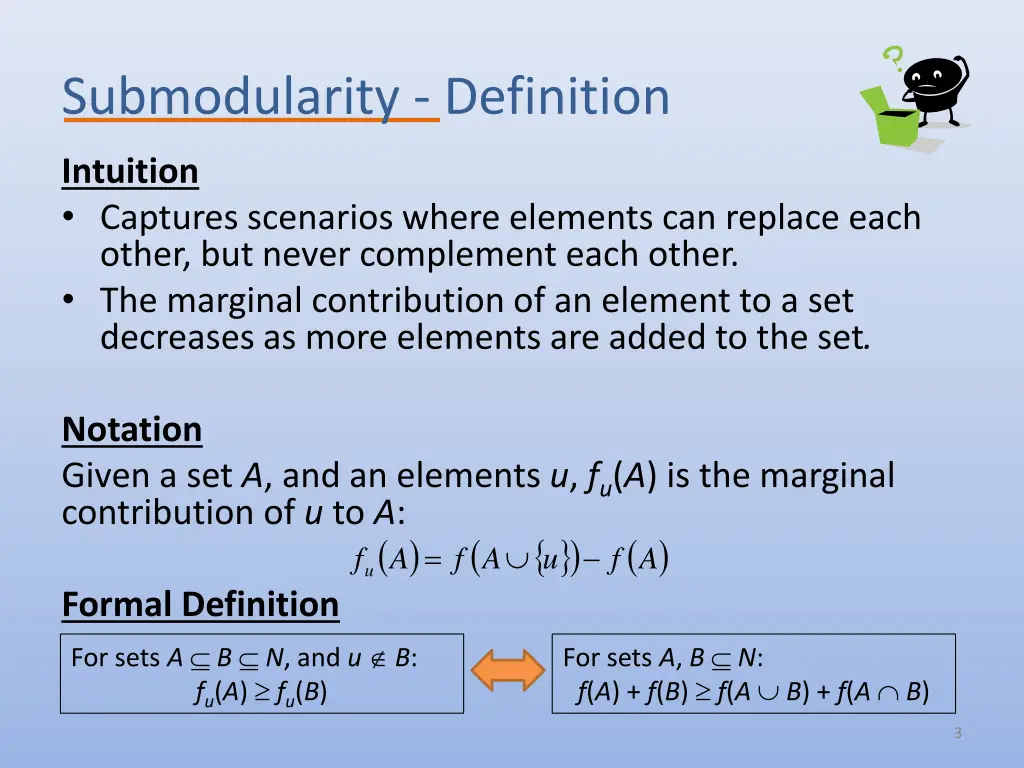 Submodularity - Definition

Intuition
• Captures scenarios where elements can replace each other, but never complement each other.
• The marginal contribution of an element to a set decreases as more elements are added to the set.

Notation
Given a set $A$, and an elements $u$, $f_u(A)$ is the marginal contribution of $u$ to $A$:
$f_u(A) = f(A \cup \{u\}) - f(A)$

Formal Definition

For sets $A \subseteq B \subseteq N$, and $u \notin B$:
$f_u(A) \geq f_u(B)$

For sets $A, B \subseteq N$:
$f(A) + f(B) \geq f(A \cup B) + f(A \cap B)$

3